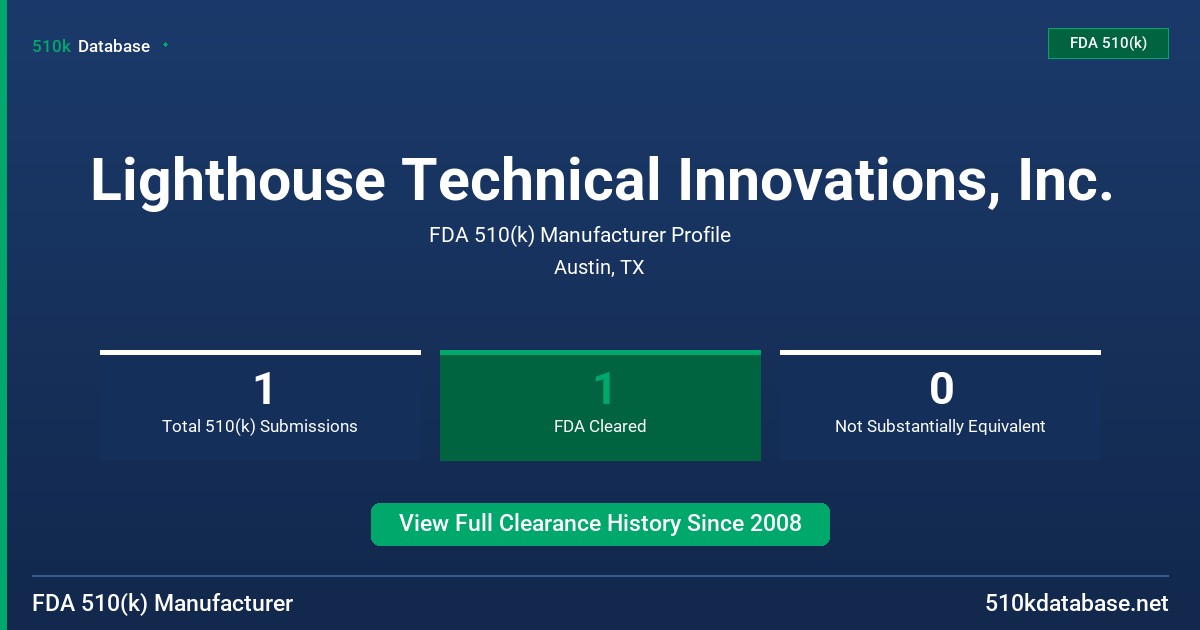 510k Database

FDA 510(k)

Lighthouse Technical Innovations, Inc.

FDA 510(k) Manufacturer Profile

Austin, TX

1
Total 510(k) Submissions

1
FDA Cleared

0
Not Substantially Equivalent

View Full Clearance History Since 2008

FDA 510(k) Manufacturer

510kdatabase.net